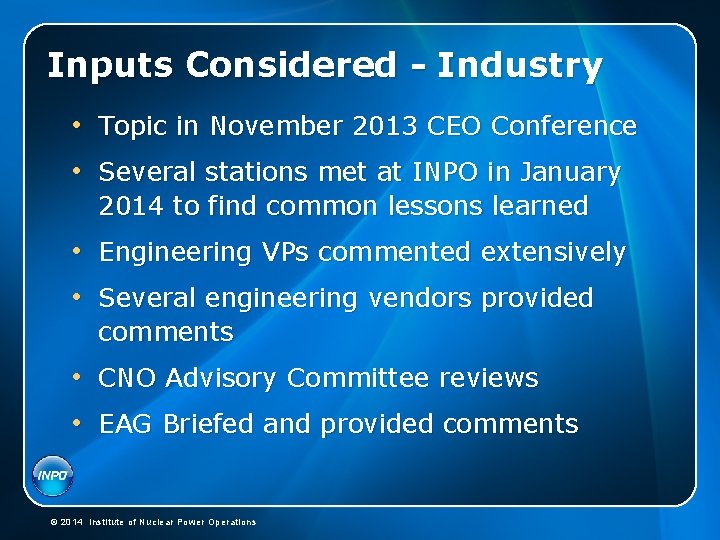 Inputs Considered - Industry

• Topic in November 2013 CEO Conference

• Several stations met at INPO in January 2014 to find common lessons learned

• Engineering VPs commented extensively

• Several engineering vendors provided comments

• CNO Advisory Committee reviews

• EAG Briefed and provided comments

INPO

© 2014 Institute of Nuclear Power Operations